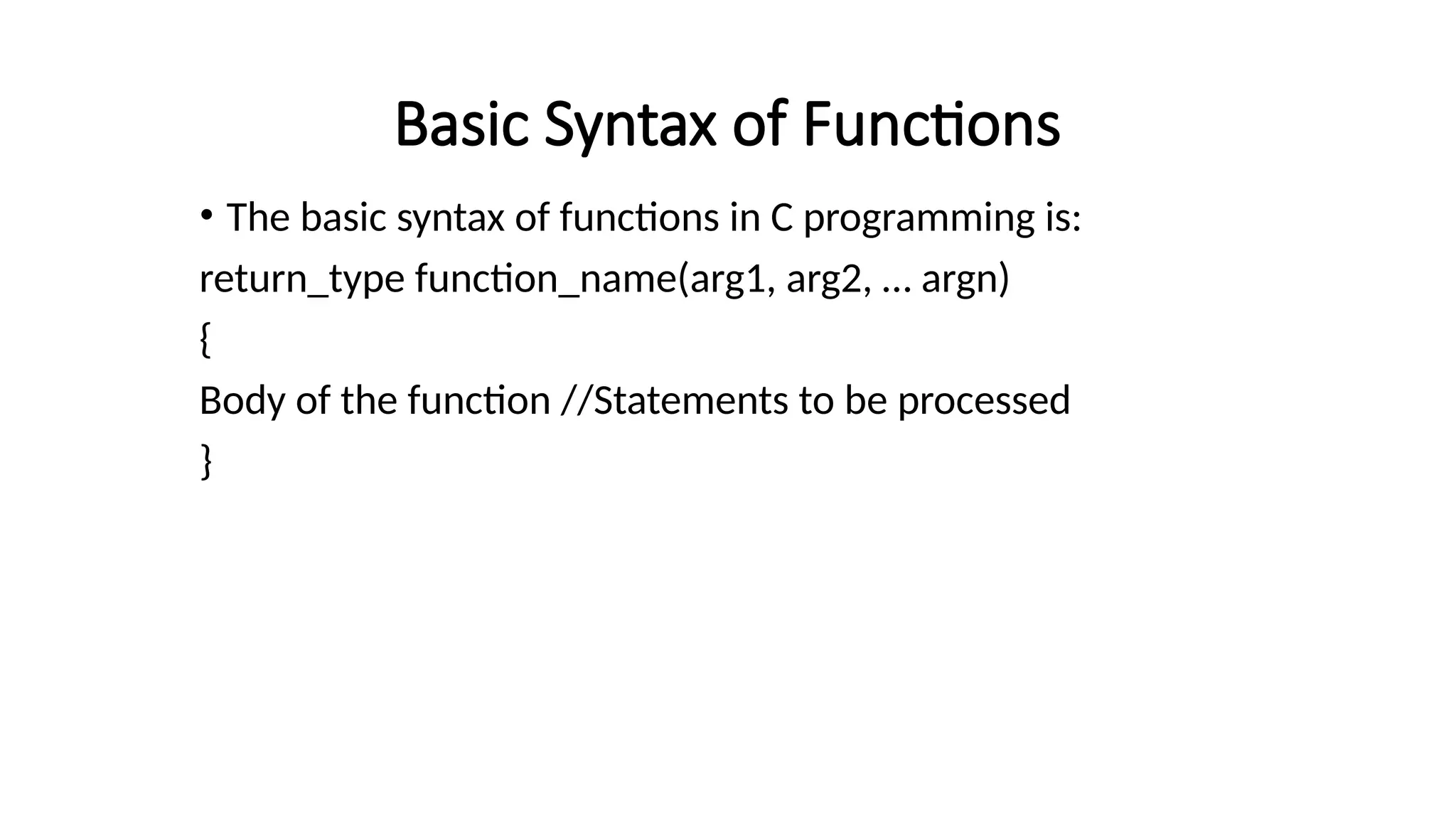 Basic Syntax of Functions

• The basic syntax of functions in C programming is:

return_type function_name(arg1, arg2, … argn)

{

Body of the function //Statements to be processed

}